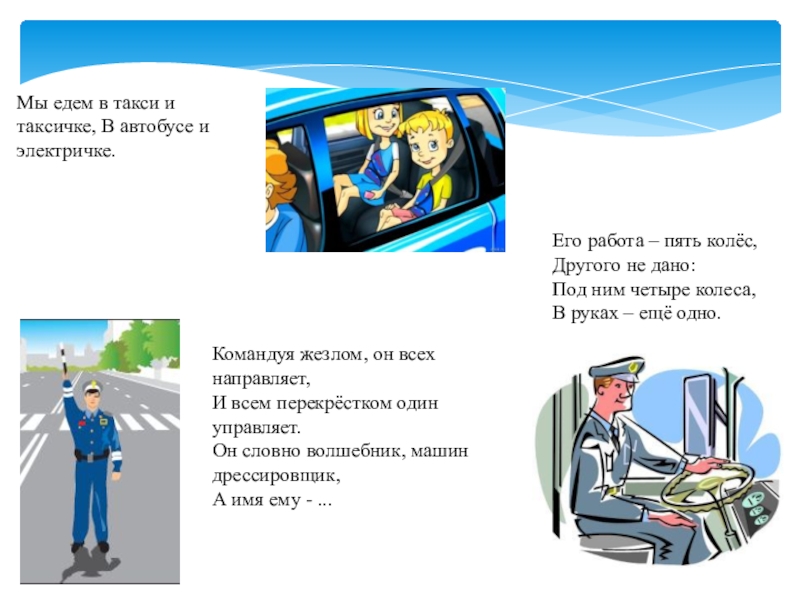 Мы едем в такси и таксичке, В автобусе и электричке.

Его работа – пять колёс,
Другого не дано:
Под ним четыре колеса,
В руках – ещё одно.

Командуя жезлом, он всех направляет,
И всем перекрёстком один управляет.
Он словно волшебник, машин дрессировщик,
А имя ему - ...